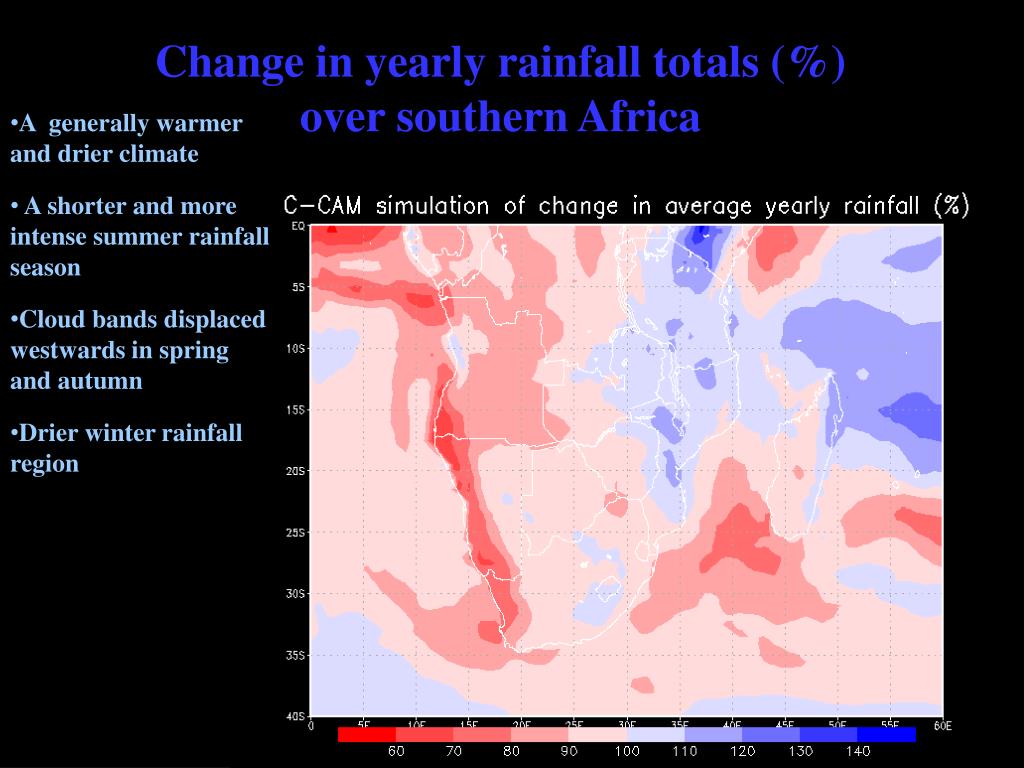 Change in yearly rainfall totals (%) over southern Africa

•A generally warmer and drier climate

• A shorter and more intense summer rainfall season

•Cloud bands displaced westwards in spring and autumn

•Drier winter rainfall region

C-CAM simulation of change in average yearly rainfall (%)

EQ
5S
10S
15S
20S
25S
30S
35S
40S

0 5E 10E 15E 20E 25E 30E 35E 40E 45E 50E 55E 60E

60 70 80 90 100 110 120 130 140